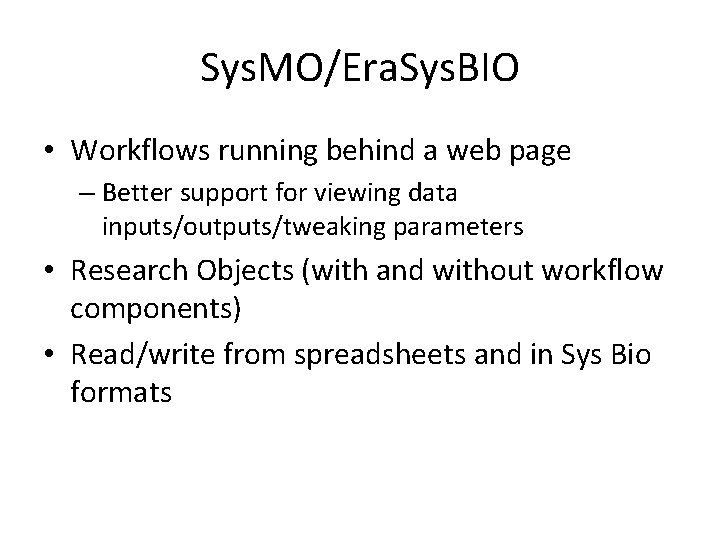 SysMO/EraSysBIO

• Workflows running behind a web page
  – Better support for viewing data inputs/outputs/tweaking parameters
• Research Objects (with and without workflow components)
• Read/write from spreadsheets and in Sys Bio formats